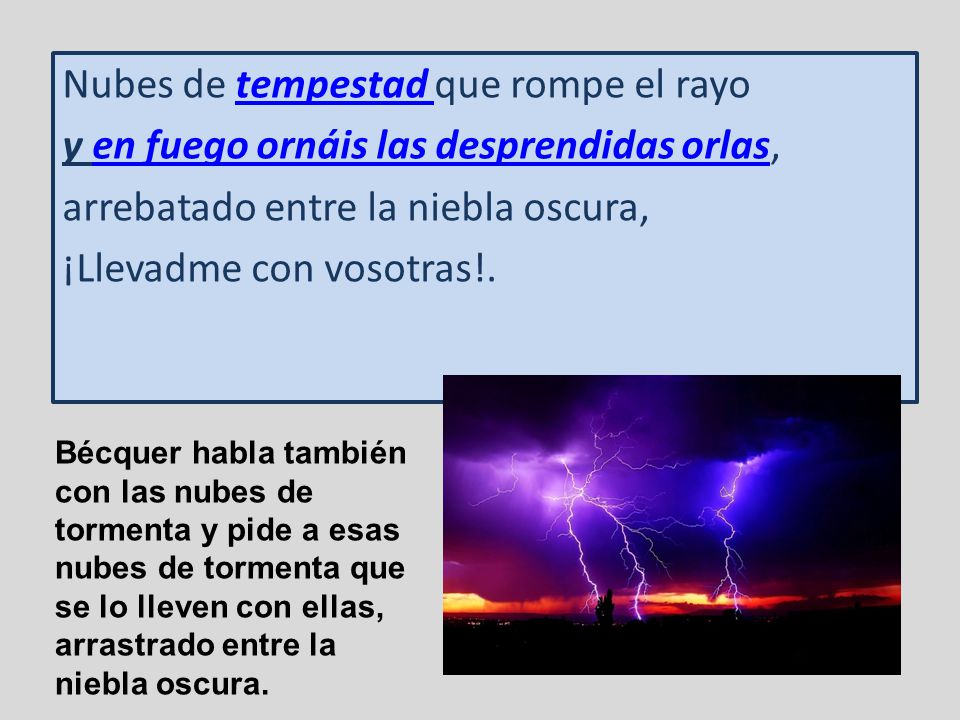 Nubes de tempestad que rompe el rayo
y en fuego ornáis las desprendidas orlas,
arrebatado entre la niebla oscura,
¡Llevadme con vosotras!.

Bécquer habla también con las nubes de tormenta y pide a esas nubes de tormenta que se lo lleven con ellas, arrastrado entre la niebla oscura.